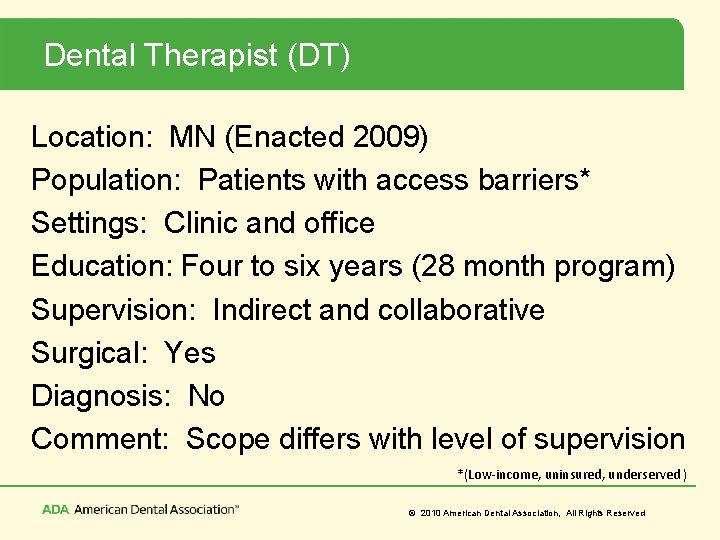 Dental Therapist (DT)

Location: MN (Enacted 2009)
Population: Patients with access barriers*
Settings: Clinic and office
Education: Four to six years (28 month program)
Supervision: Indirect and collaborative
Surgical: Yes
Diagnosis: No
Comment: Scope differs with level of supervision

*(Low-income, uninsured, underserved)

ADA American Dental Association™

© 2010 American Dental Association, All Rights Reserved